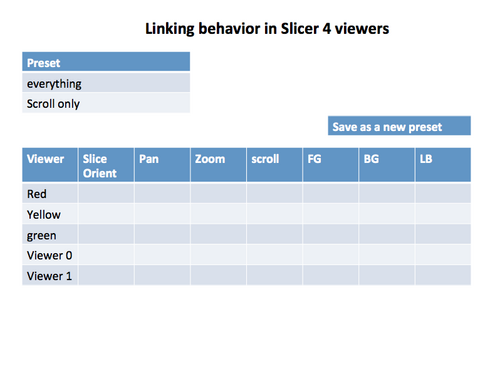 Linking behavior in Slicer 4 viewers

| Preset |
|---|
| everything |
| Scroll only |

Save as a new preset

| Viewer | Slice Orient | Pan | Zoom | scroll | FG | BG | LB |
|---|---|---|---|---|---|---|---|
| Red | | | | | | | |
| Yellow | | | | | | | |
| green | | | | | | | |
| Viewer 0 | | | | | | | |
| Viewer 1 | | | | | | | |